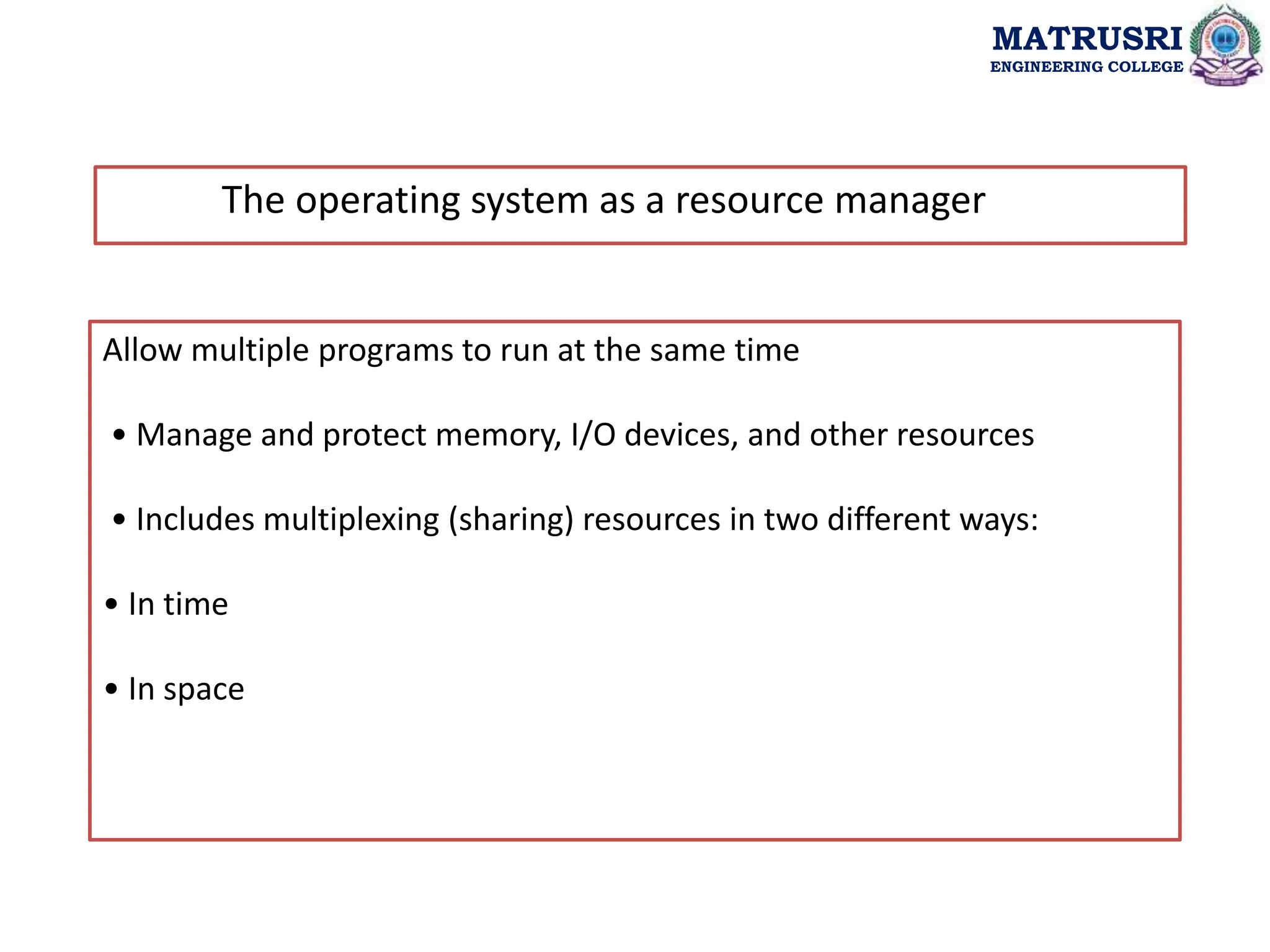 MATRUSRI
ENGINEERING COLLEGE

The operating system as a resource manager

Allow multiple programs to run at the same time

• Manage and protect memory, I/O devices, and other resources

• Includes multiplexing (sharing) resources in two different ways:

• In time

• In space